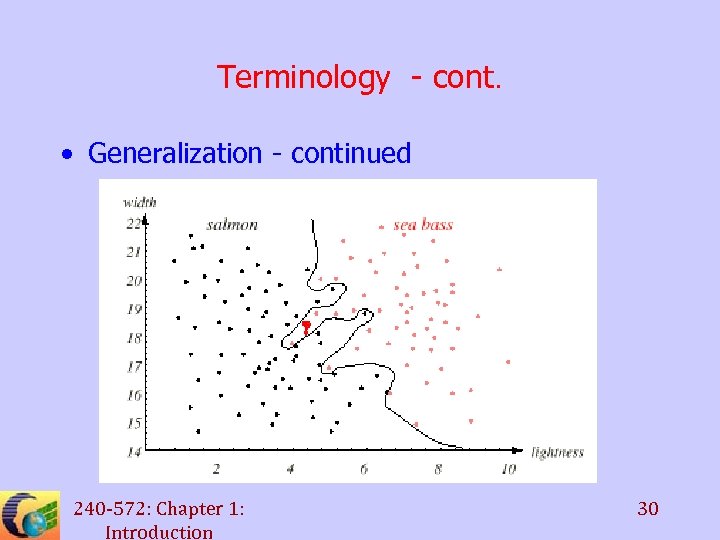 Terminology - cont.

• Generalization - continued

width
22
21
20
19
18
17
16
15
14
salmon
sea bass
2
4
6
8
10
lightness

240-572: Chapter 1: Introduction

30